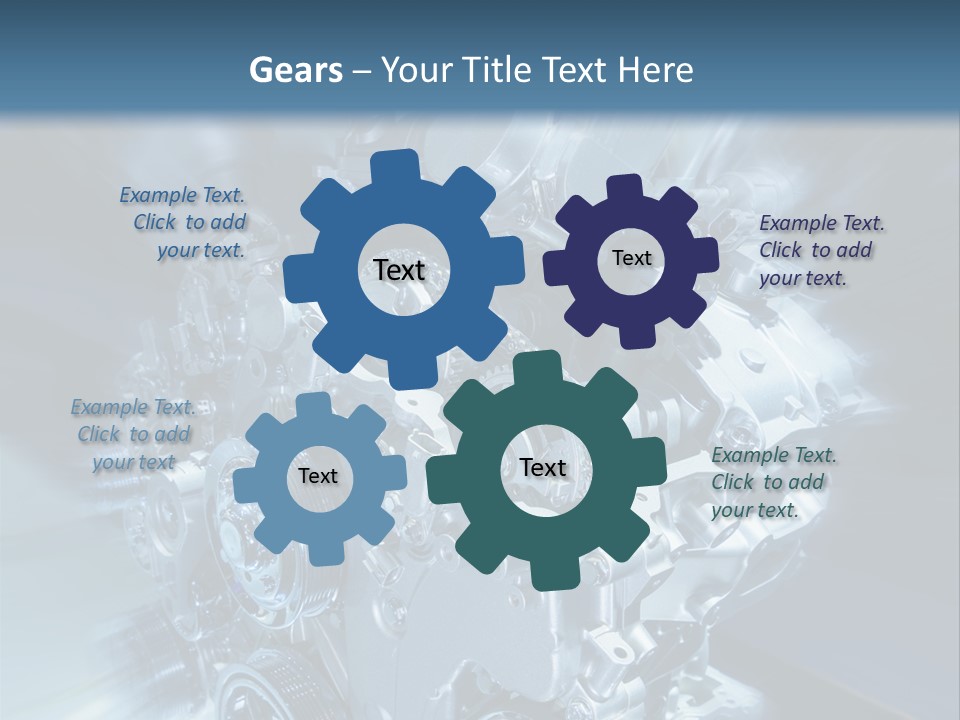 Gears – Your Title Text Here

Example Text. Click to add your text.

Text

Text

Example Text. Click to add your text.

Example Text. Click to add your text

Text

Text

Example Text. Click to add your text.